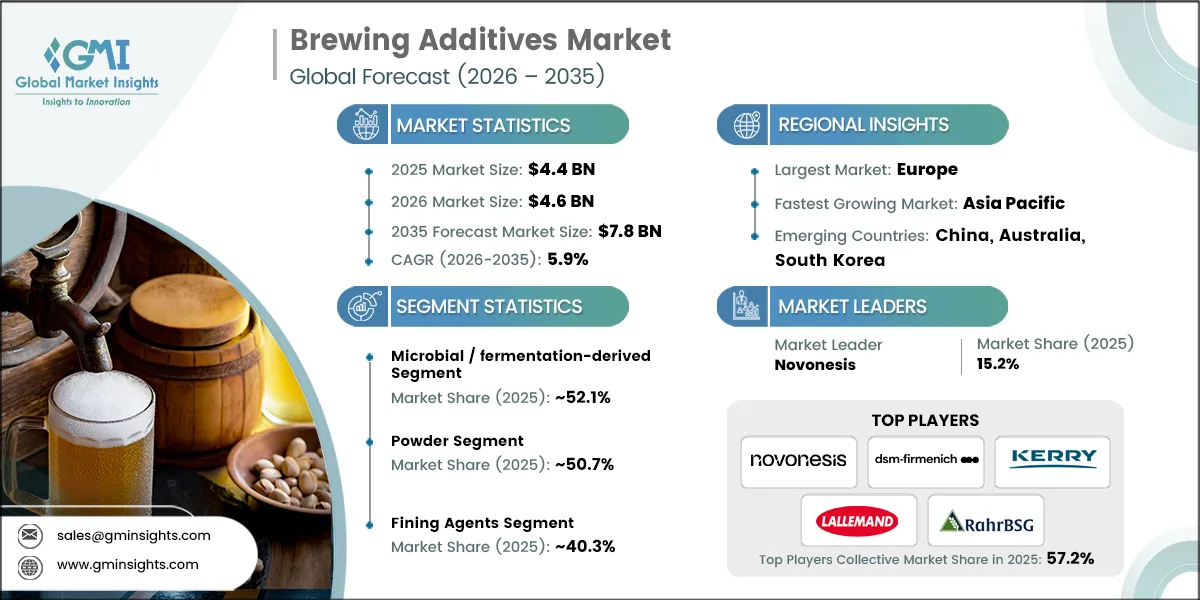 GMI
Global Market Insights
Insights to Innovation

Brewing Additives Market
Global Forecast (2026 – 2035)

MARKET STATISTICS

2025 Market Size: $4.4 BN
2026 Market Size: $4.6 BN
2035 Forecast Market Size: $7.8 BN
CAGR (2026-2035): 5.9%

SEGMENT STATISTICS

Microbial / fermentation-derived Segment
Market Share (2025): ~52.1%

Powder Segment
Market Share (2025): ~50.7%

Fining Agents Segment
Market Share (2025): ~40.3%

REGIONAL INSIGHTS

Largest Market: Europe
Fastest Growing Market: Asia Pacific
Emerging Countries: China, Australia, South Korea

MARKET LEADERS

Market Leader
Novonesis

Market Share (2025)
15.2%

TOP PLAYERS

novonesis
dsm-firmenich
KERRY
LALLEMAND
RahrBSG

Top Players Collective Market Share in 2025: 57.2%

sales@gminsights.com
www.gminsights.com